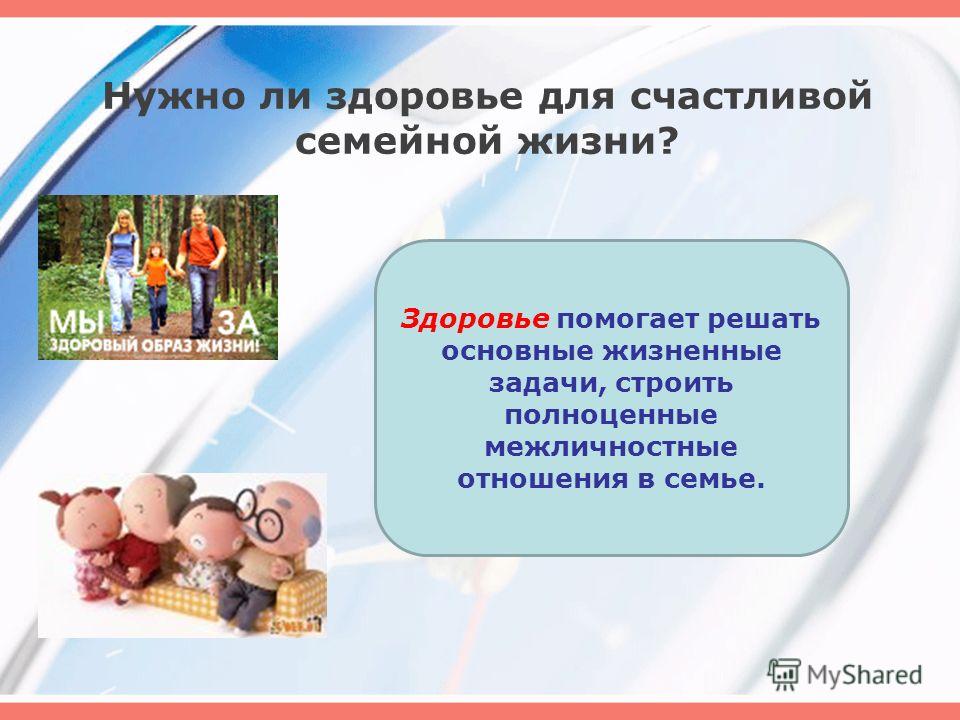 Нужно ли здоровье для счастливой семейной жизни?

МЫ ЗА
ЗДОРОВЫЙ ОБРАЗ ЖИЗНИ!

Здоровье помогает решать основные жизненные задачи, строить полноценные межличностные отношения в семье.

MyShared